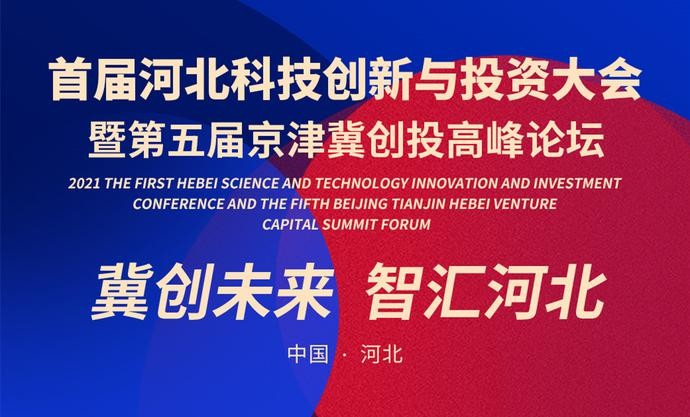 首届河北科技创新与投资大会
暨第五届京津冀创投高峰论坛

2021 THE FIRST HEBEI SCIENCE AND TECHNOLOGY INNOVATION AND INVESTMENT CONFERENCE AND THE FIFTH BEIJING TIANJIN HEBEI VENTURE CAPITAL SUMMIT FORUM

冀创未来 智汇河北

中国 · 河北